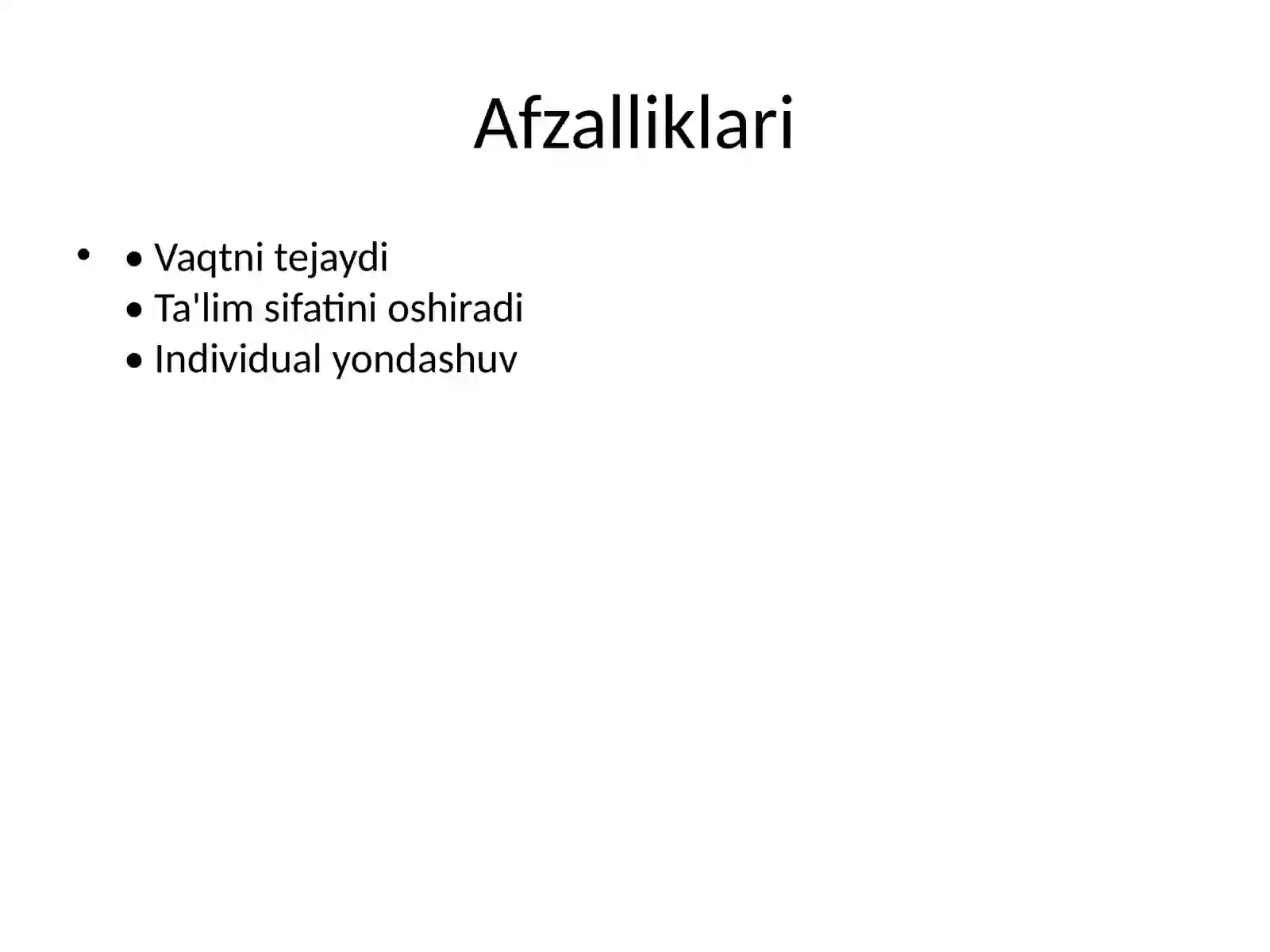 Afzalliklari

• • Vaqtni tejaydi
• Ta'lim sifatini oshiradi
• Individual yondashuv